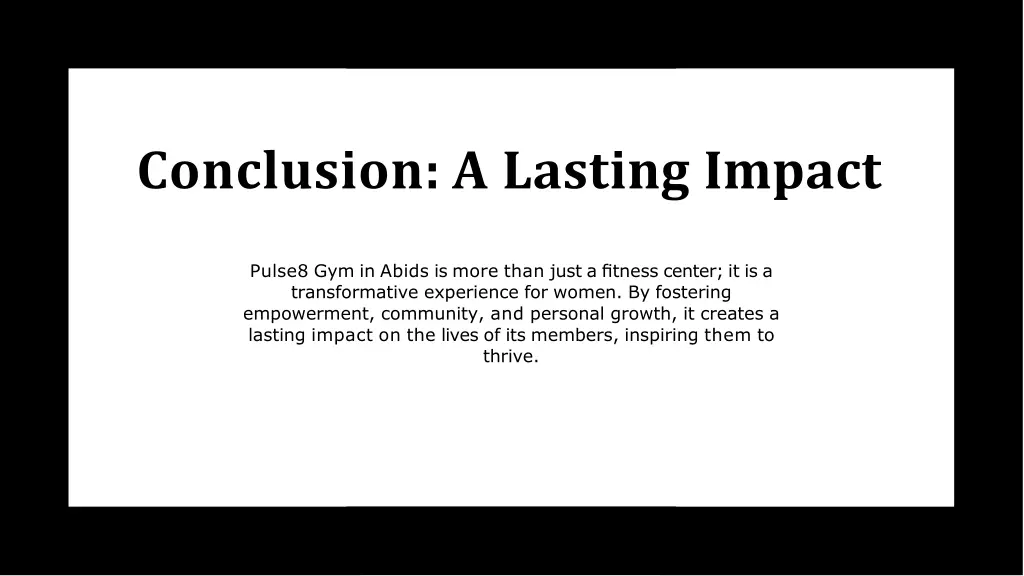 Conclusion: A Lasting Impact

Pulse8 Gym in Abids is more than just a fitness center; it is a transformative experience for women. By fostering empowerment, community, and personal growth, it creates a lasting impact on the lives of its members, inspiring them to thrive.